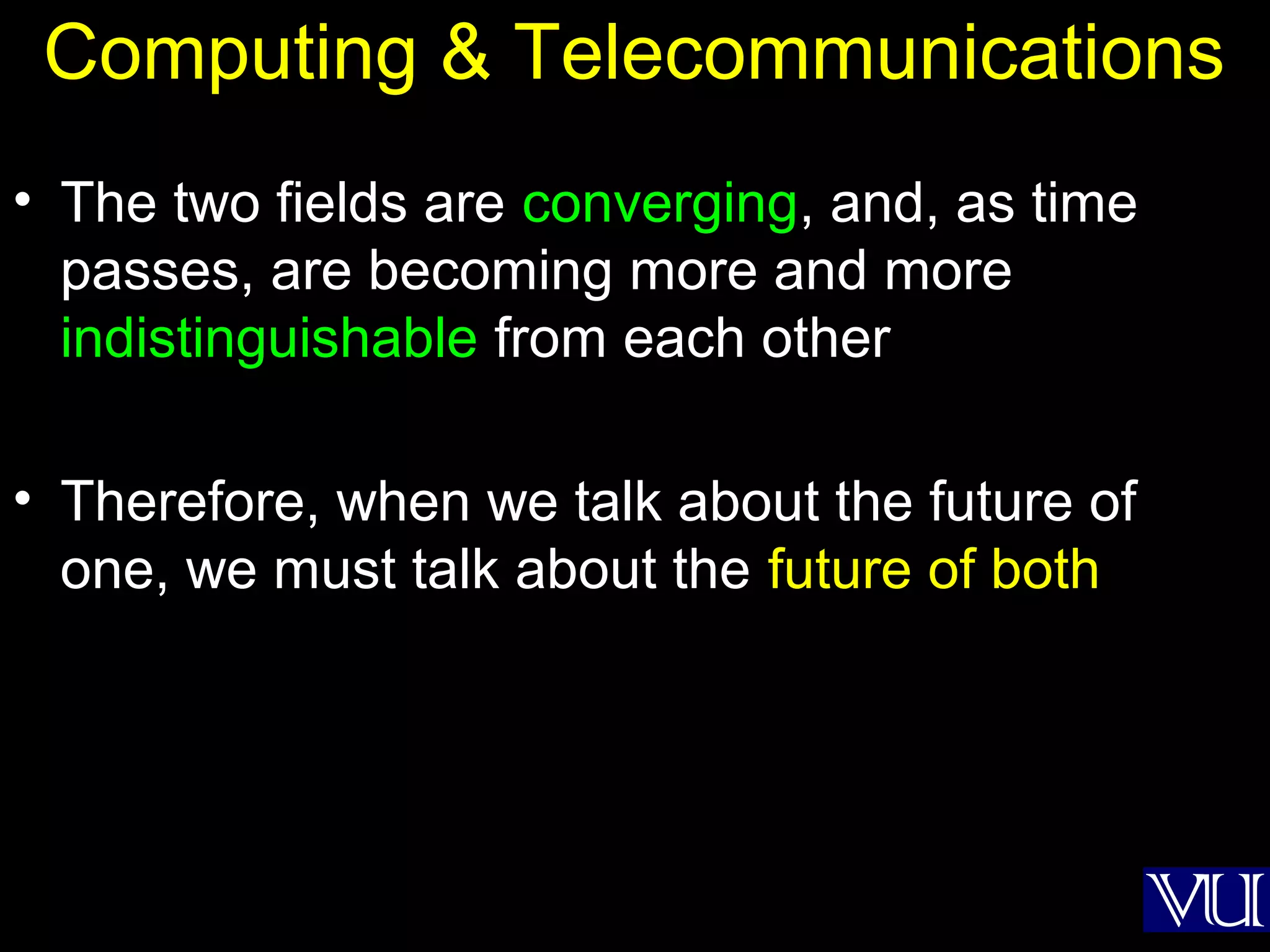 Computing & Telecommunications

• The two fields are converging, and, as time passes, are becoming more and more indistinguishable from each other

• Therefore, when we talk about the future of one, we must talk about the future of both

VU